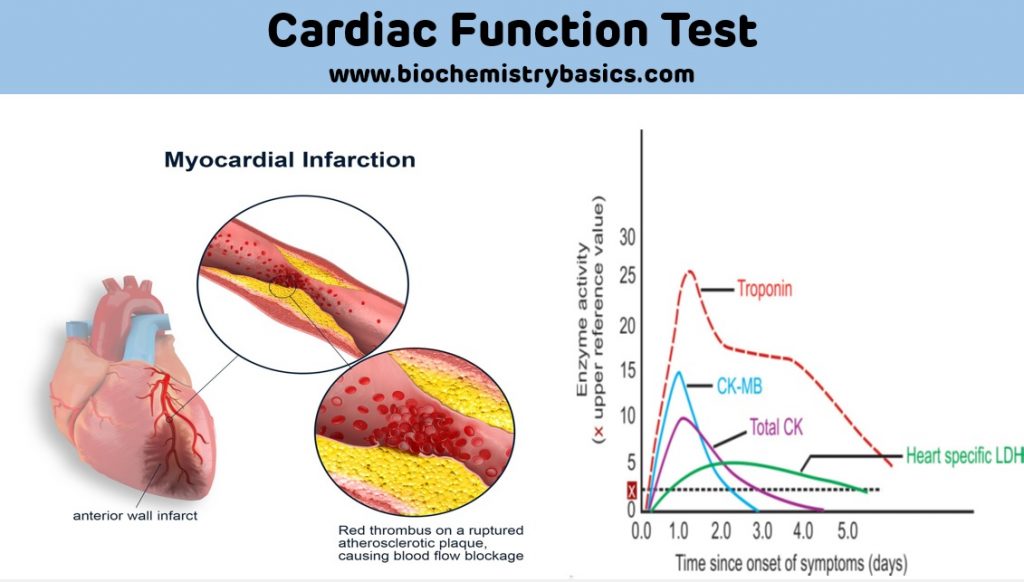 Cardiac Function Test
www.biochemistrybasics.com

Myocardial Infarction

anterior wall infarct

Red thrombus on a ruptured atherosclerotic plaque, causing blood flow blockage

Enzyme activity
(× upper reference value)

30
25
20
15
10
5
X
0

Troponin
CK-MB
Total CK
Heart specific LDH

0.0 1.0 2.0 3.0 4.0 5.0
Time since onset of symptoms (days)